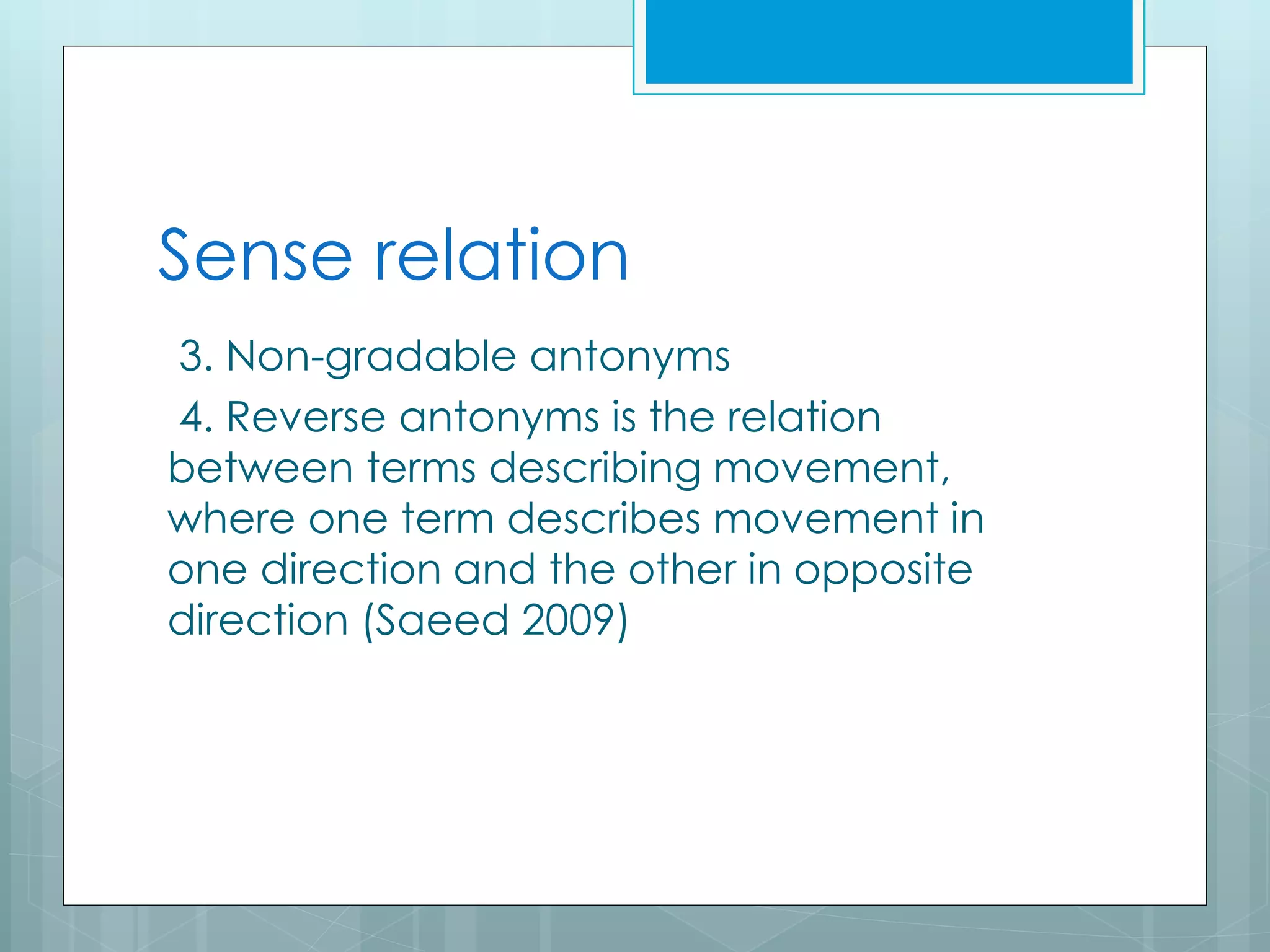 Sense relation

3. Non-gradable antonyms

4. Reverse antonyms is the relation between terms describing movement, where one term describes movement in one direction and the other in opposite direction (Saeed 2009)